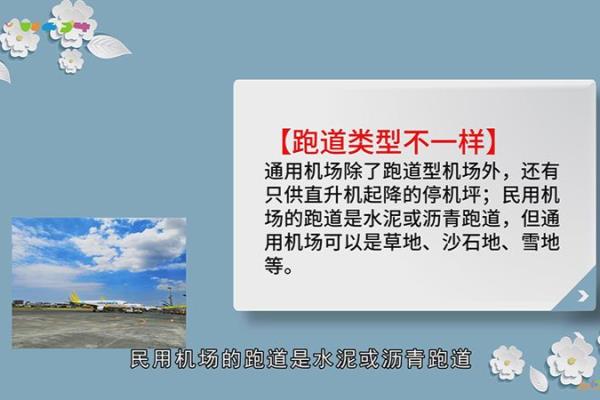 【跑道类型不一样】
通用机场除了跑道型机场外，还有只供直升机起降的停机坪；民用机场的跑道是水泥或沥青跑道，但通用机场可以是草地、沙石地、雪地等。

民用机场的跑道是水泥或沥青跑道